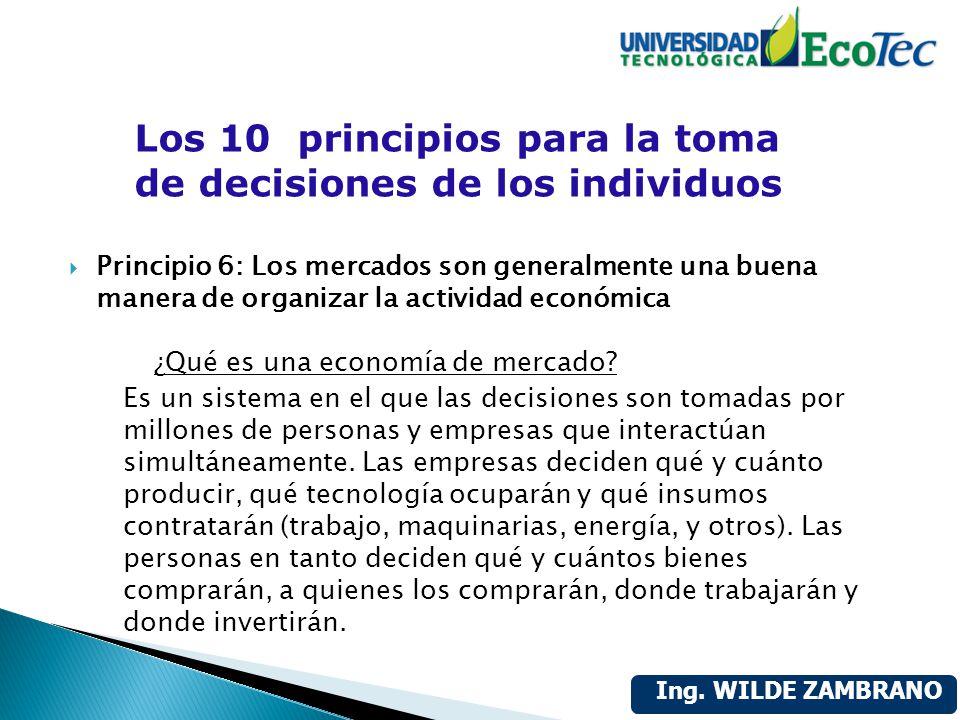 UNIVERSIDAD TECNOLÓGICA EcoTec

Los 10 principios para la toma de decisiones de los individuos

Principio 6: Los mercados son generalmente una buena manera de organizar la actividad económica

¿Qué es una economía de mercado?

Es un sistema en el que las decisiones son tomadas por millones de personas y empresas que interactúan simultáneamente. Las empresas deciden qué y cuánto producir, qué tecnología ocuparán y qué insumos contratarán (trabajo, maquinarias, energía, y otros). Las personas en tanto deciden qué y cuántos bienes comprarán, a quienes los comprarán, donde trabajarán y donde invertirán.

Ing. WILDE ZAMBRANO